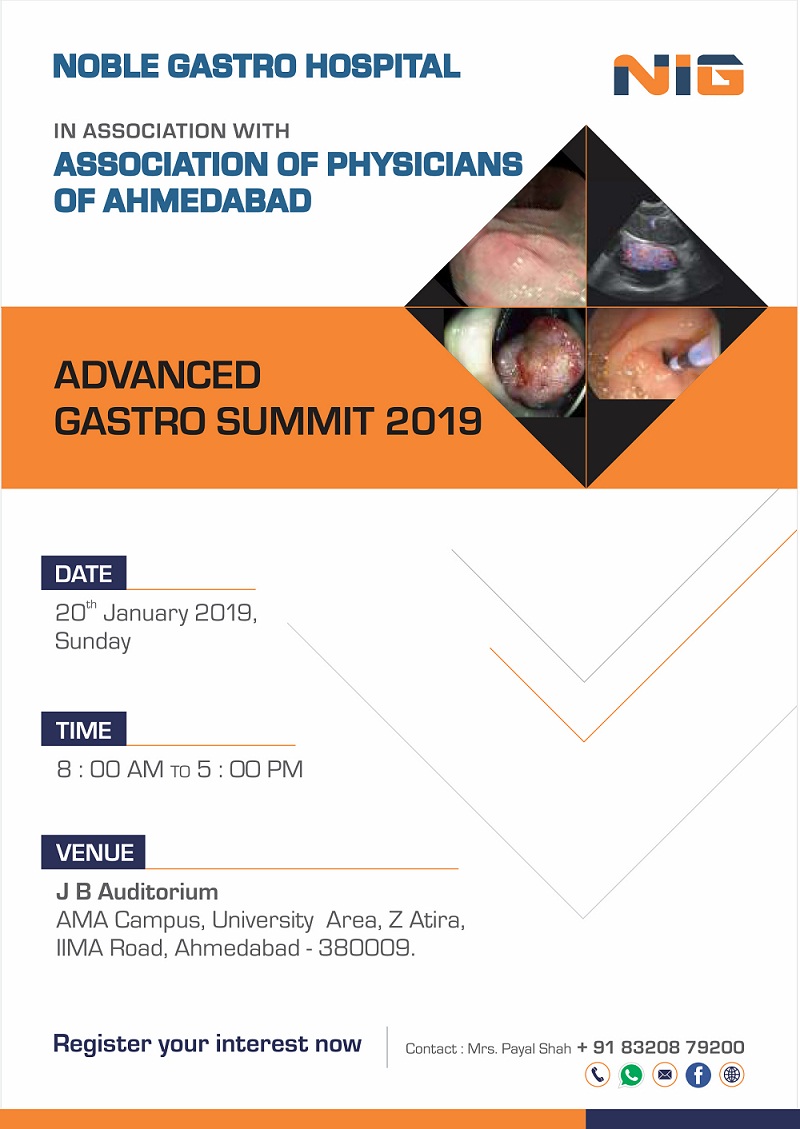 NOBLE GASTRO HOSPITAL

NIG

IN ASSOCIATION WITH
ASSOCIATION OF PHYSICIANS OF AHMEDABAD

ADVANCED GASTRO SUMMIT 2019

DATE
20$^{th}$ January 2019, Sunday

TIME
8 : 00 AM TO 5 : 00 PM

VENUE
J B Auditorium
AMA Campus, University Area, Z Atira, IIMA Road, Ahmedabad - 380009.

Register your interest now

Contact : Mrs. Payal Shah + 91 83208 79200